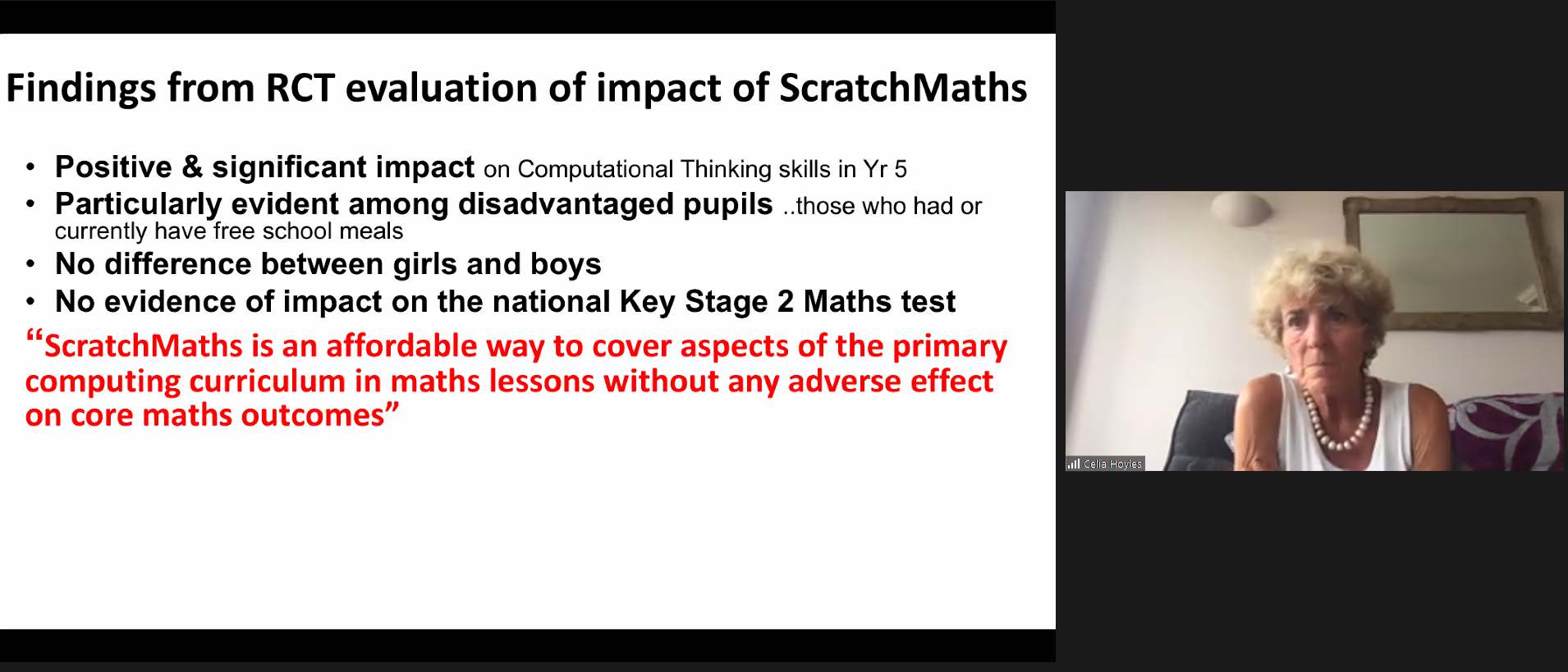 Findings from RCT evaluation of impact of ScratchMaths

• Positive & significant impact on Computational Thinking skills in Yr 5
• Particularly evident among disadvantaged pupils ..those who had or currently have free school meals
• No difference between girls and boys
• No evidence of impact on the national Key Stage 2 Maths test

“ScratchMaths is an affordable way to cover aspects of the primary computing curriculum in maths lessons without any adverse effect on core maths outcomes”

Celia Hoyles